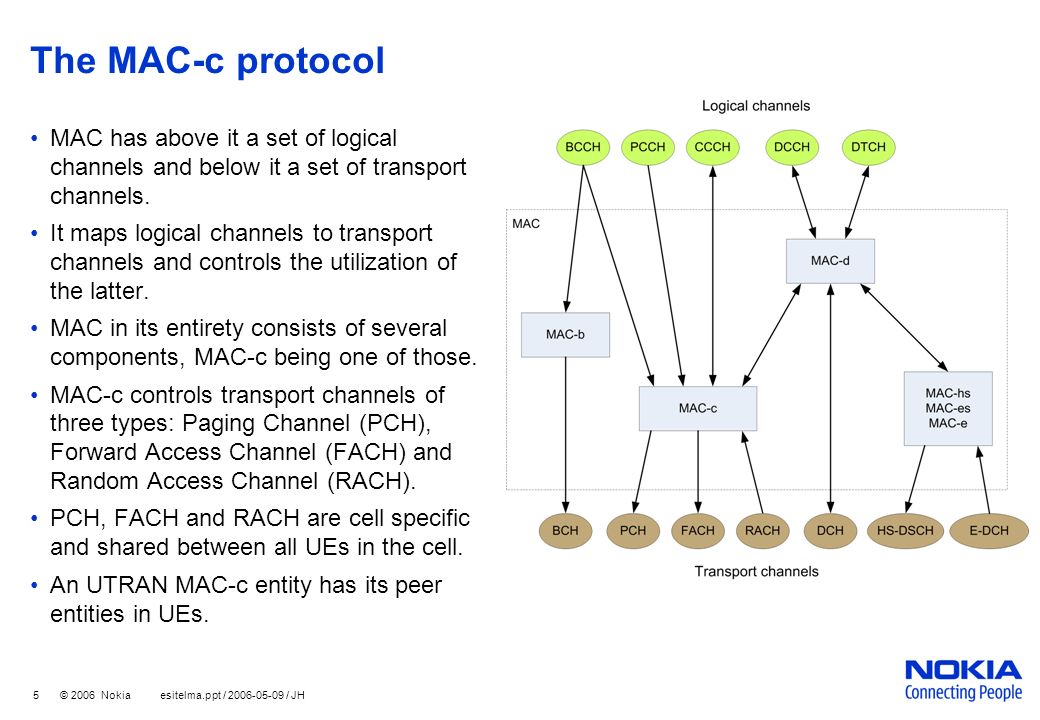 The MAC-c protocol

• MAC has above it a set of logical channels and below it a set of transport channels.

• It maps logical channels to transport channels and controls the utilization of the latter.

• MAC in its entirety consists of several components, MAC-c being one of those.

• MAC-c controls transport channels of three types: Paging Channel (PCH), Forward Access Channel (FACH) and Random Access Channel (RACH).

• PCH, FACH and RACH are cell specific and shared between all UEs in the cell.

• An UTRAN MAC-c entity has its peer entities in UEs.

Logical channels

BCCH PCCH CCCH DCCH DTCH

MAC

MAC-d

MAC-b

MAC-c

MAC-hs
MAC-es
MAC-e

BCH PCH FACH RACH DCH HS-DSCH E-DCH

Transport channels

5 © 2006 Nokia esitelma.ppt / 2006-05-09 / JH

NOKIA
Connecting People